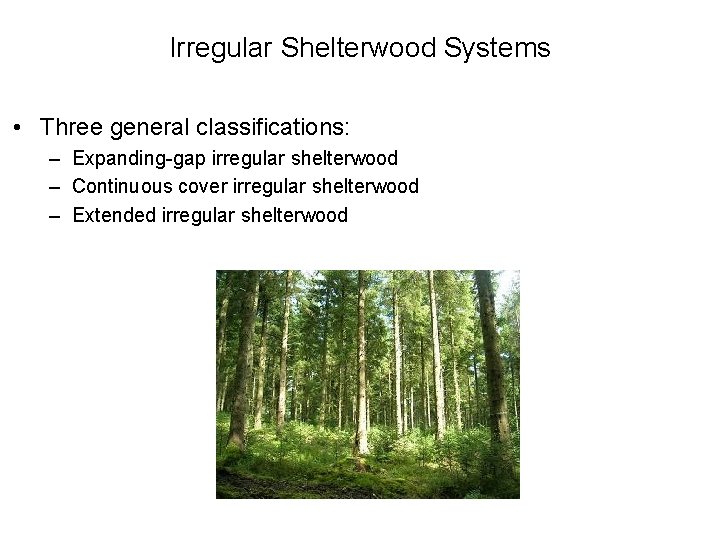 Irregular Shelterwood Systems

• Three general classifications:
– Expanding-gap irregular shelterwood
– Continuous cover irregular shelterwood
– Extended irregular shelterwood